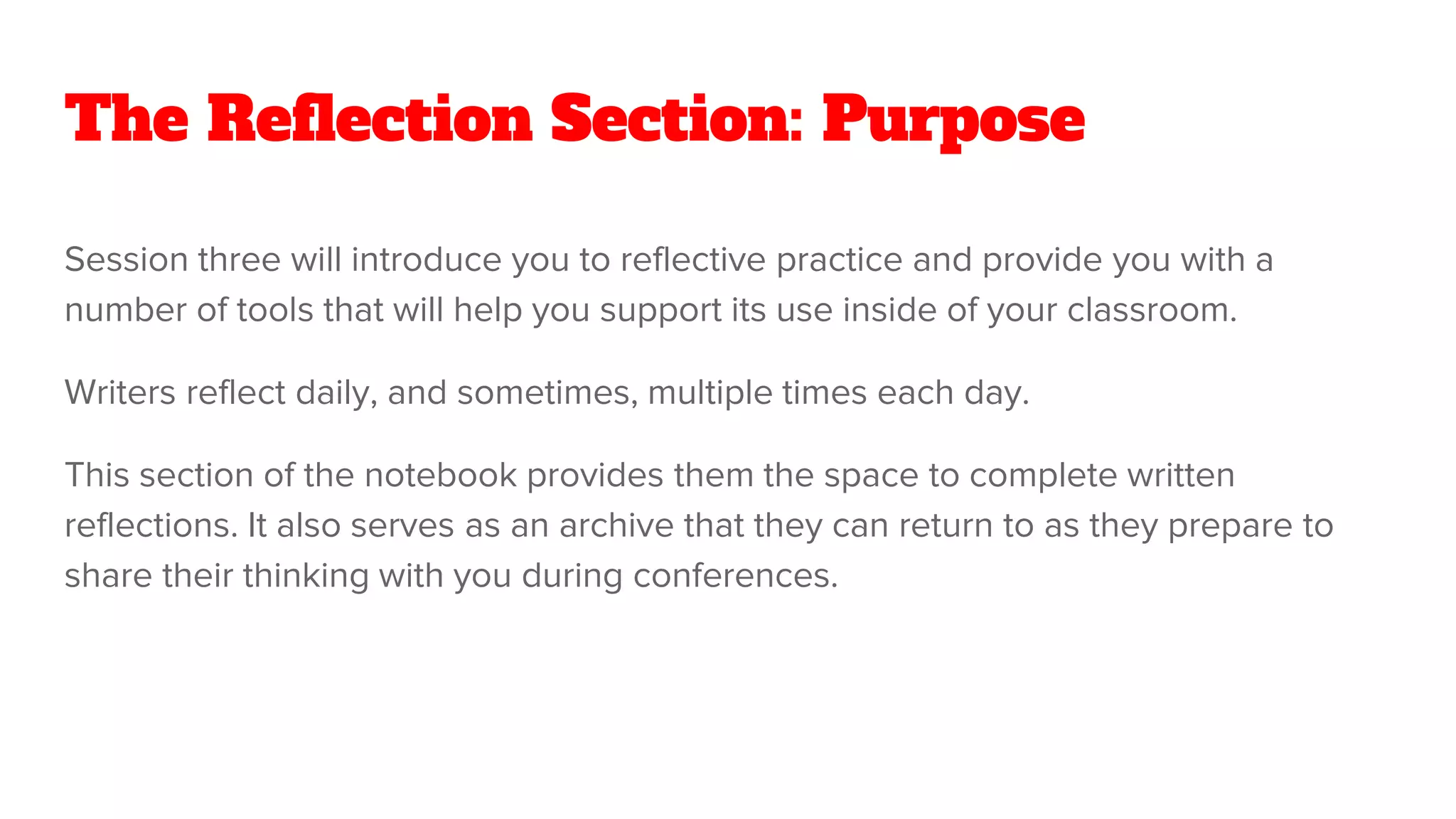 The Reflection Section: Purpose

Session three will introduce you to reflective practice and provide you with a number of tools that will help you support its use inside of your classroom.

Writers reflect daily, and sometimes, multiple times each day.

This section of the notebook provides them the space to complete written reflections. It also serves as an archive that they can return to as they prepare to share their thinking with you during conferences.